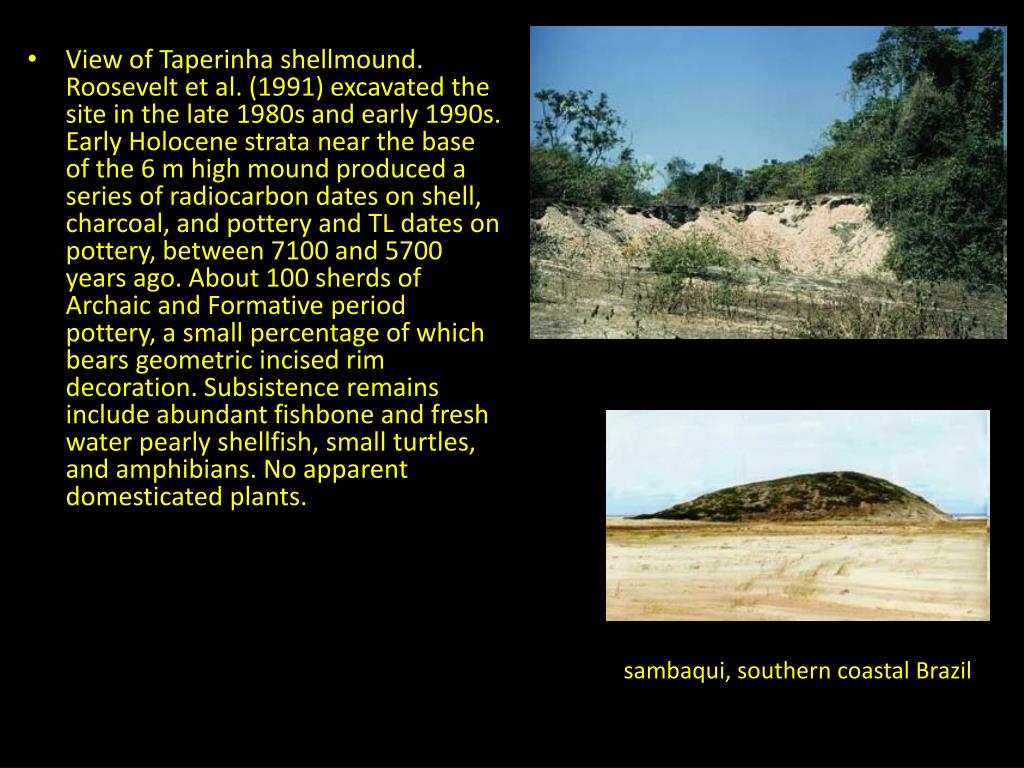 • View of Taperinha shellmound. Roosevelt et al. (1991) excavated the site in the late 1980s and early 1990s. Early Holocene strata near the base of the 6 m high mound produced a series of radiocarbon dates on shell, charcoal, and pottery and TL dates on pottery, between 7100 and 5700 years ago. About 100 sherds of Archaic and Formative period pottery, a small percentage of which bears geometric incised rim decoration. Subsistence remains include abundant fishbone and fresh water pearly shellfish, small turtles, and amphibians. No apparent domesticated plants.

sambaqui, southern coastal Brazil